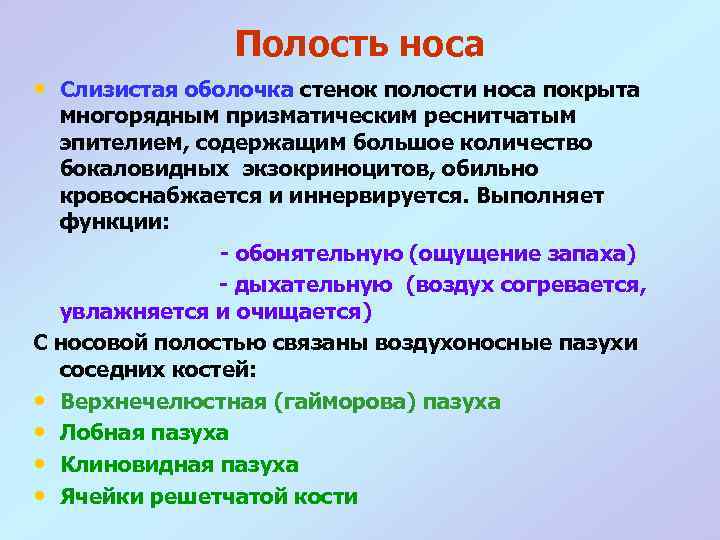 Полость носа

• Слизистая оболочка стенок полости носа покрыта многорядным призматическим реснитчатым эпителием, содержащим большое количество бокаловидных экзокриноцитов, обильно кровоснабжается и иннервируется. Выполняет функции:

- обонятельную (ощущение запаха)

- дыхательную (воздух согревается, увлажняется и очищается)

С носовой полостью связаны воздухоносные пазухи соседних костей:

• Верхнечелюстная (гайморова) пазуха
• Лобная пазуха
• Клиновидная пазуха
• Ячейки решетчатой кости